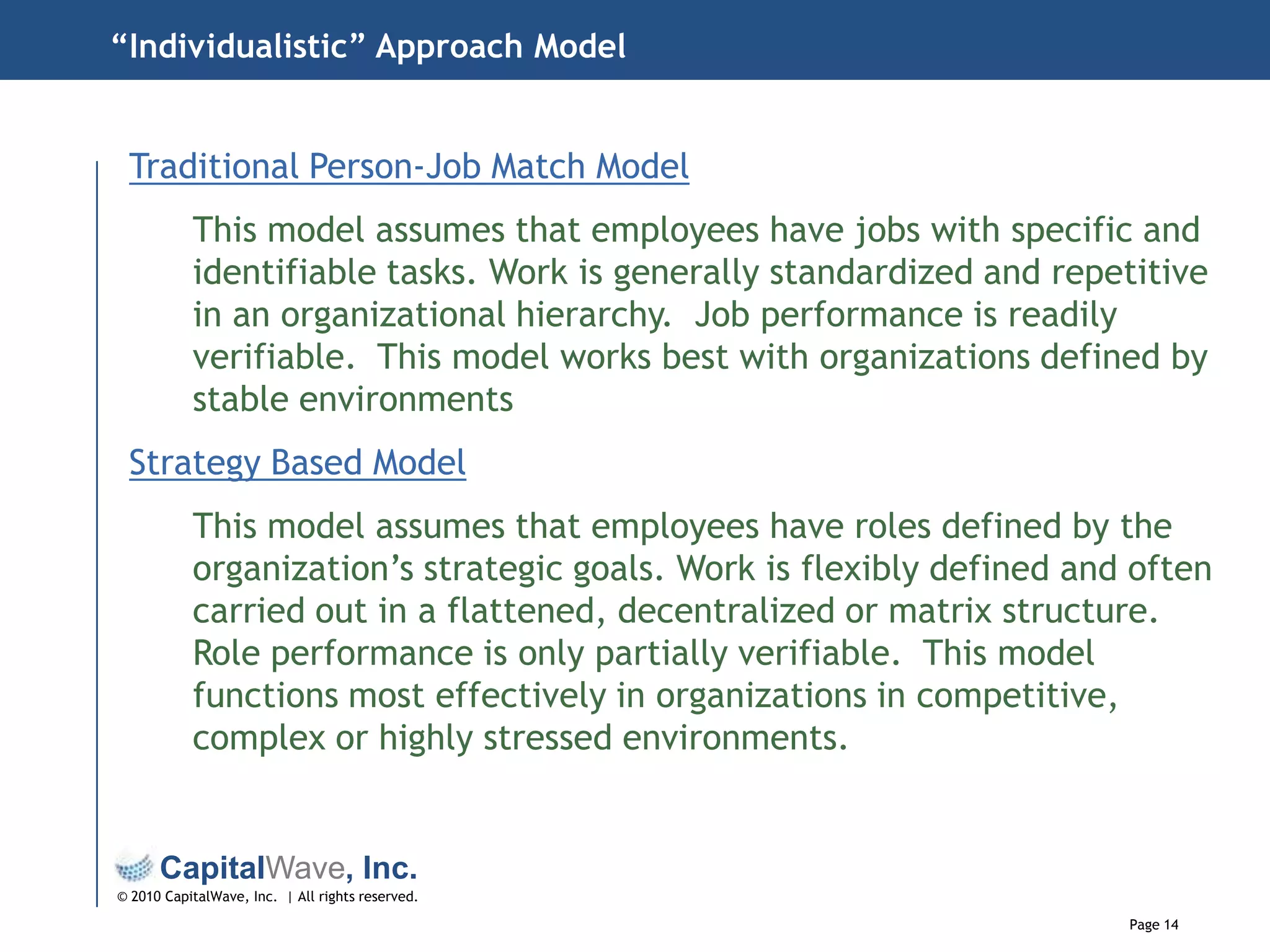 “Individualistic” Approach Model

Traditional Person-Job Match Model

This model assumes that employees have jobs with specific and identifiable tasks. Work is generally standardized and repetitive in an organizational hierarchy. Job performance is readily verifiable. This model works best with organizations defined by stable environments

Strategy Based Model

This model assumes that employees have roles defined by the organization’s strategic goals. Work is flexibly defined and often carried out in a flattened, decentralized or matrix structure. Role performance is only partially verifiable. This model functions most effectively in organizations in competitive, complex or highly stressed environments.

CapitalWave, Inc.
© 2010 CapitalWave, Inc. | All rights reserved.

Page 14